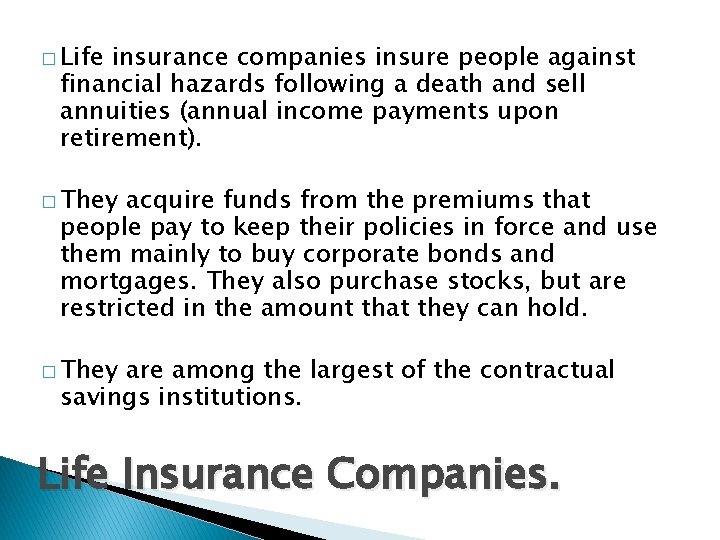 □ Life insurance companies insure people against financial hazards following a death and sell annuities (annual income payments upon retirement).

□ They acquire funds from the premiums that people pay to keep their policies in force and use them mainly to buy corporate bonds and mortgages. They also purchase stocks, but are restricted in the amount that they can hold.

□ They are among the largest of the contractual savings institutions.

Life Insurance Companies.